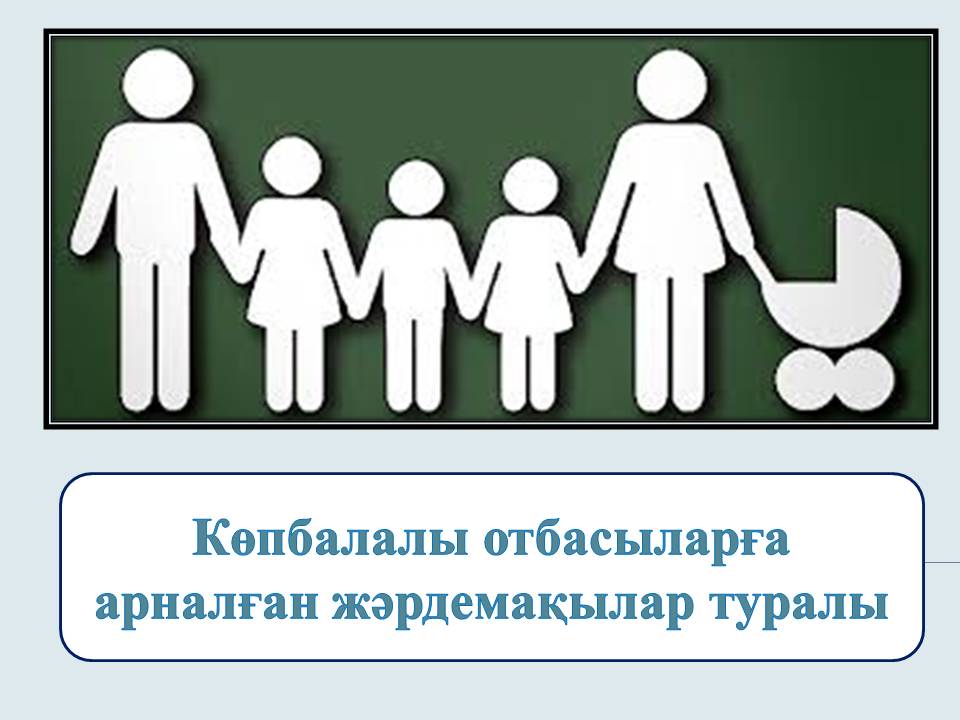 Көпбалалы отбасыларға арналған жәрдемақылар туралы